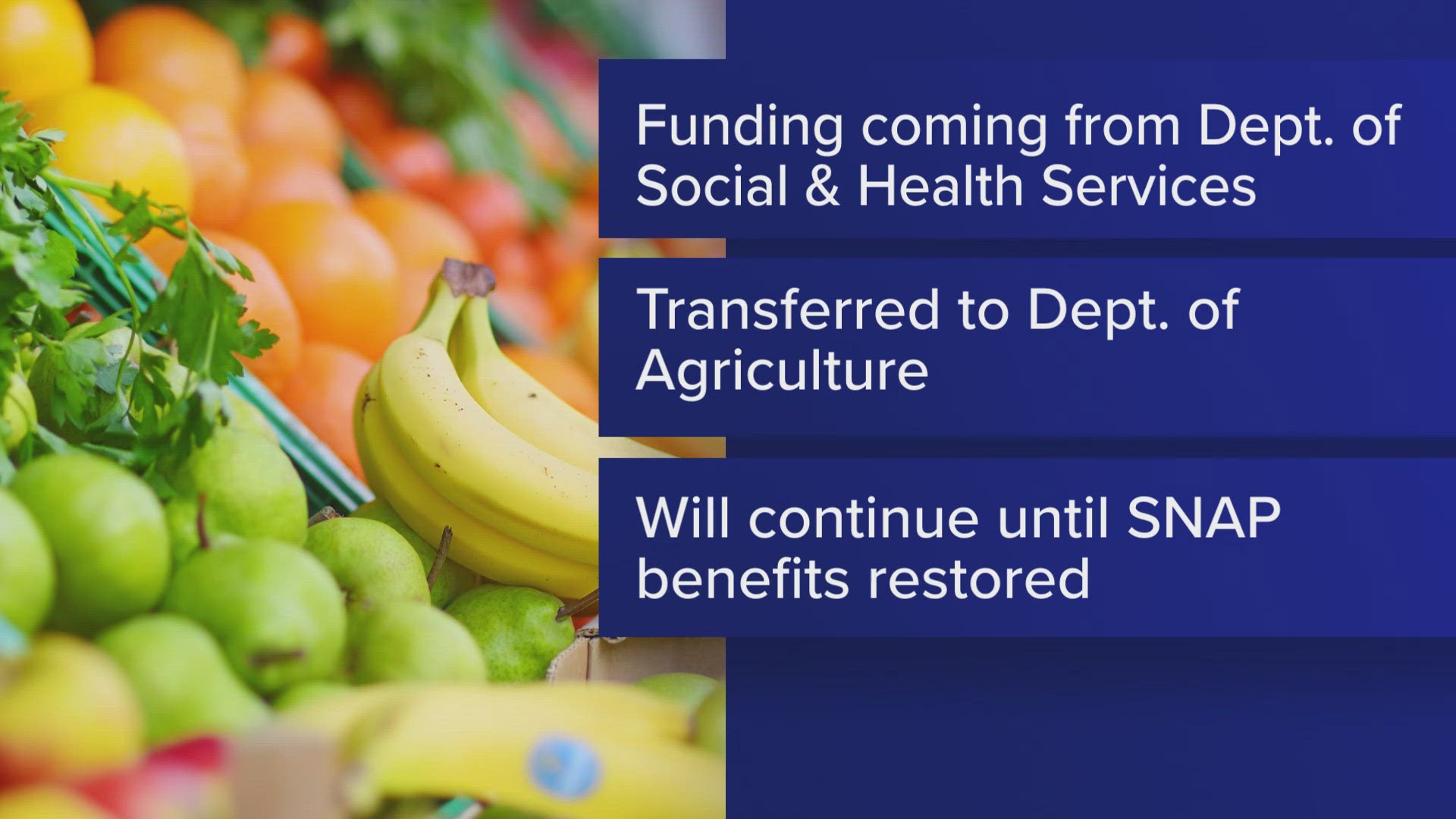 Funding coming from Dept. of Social & Health Services

Transferred to Dept. of Agriculture

Will continue until SNAP benefits restored